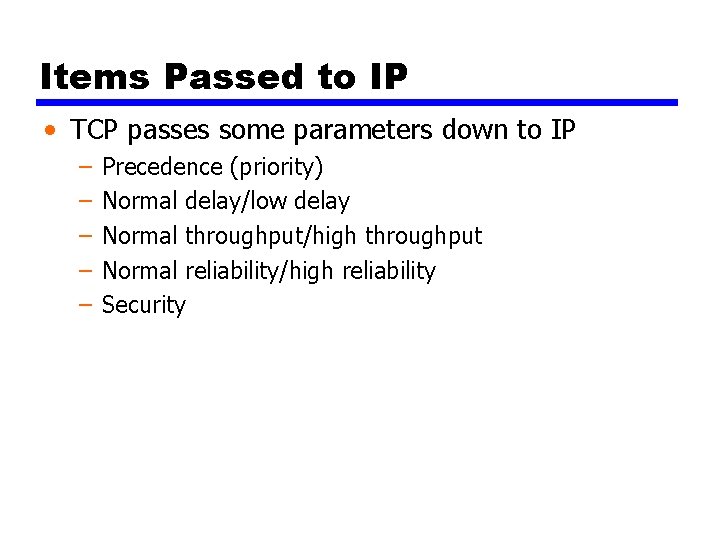 Items Passed to IP

• TCP passes some parameters down to IP
– Precedence (priority)
– Normal delay/low delay
– Normal throughput/high throughput
– Normal reliability/high reliability
– Security